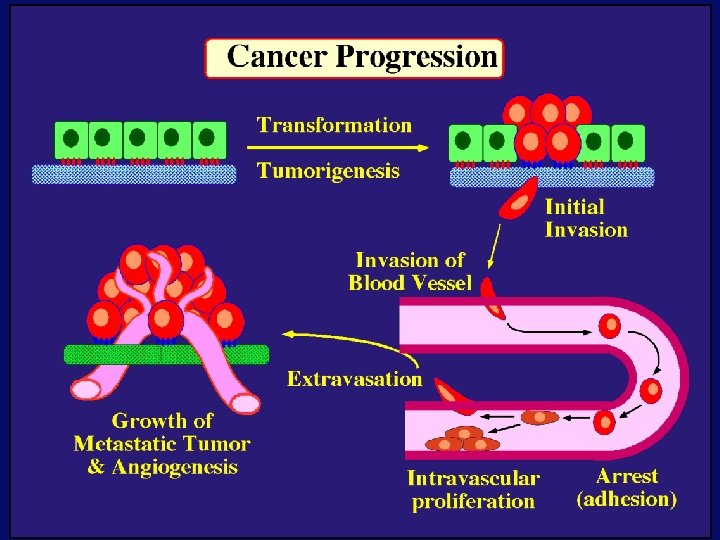 Cancer Progression

Transformation

Tumorigenesis

Initial Invasion

Invasion of Blood Vessel

Extravasation

Growth of Metastatic Tumor & Angiogenesis

Intravascular proliferation

Arrest (adhesion)